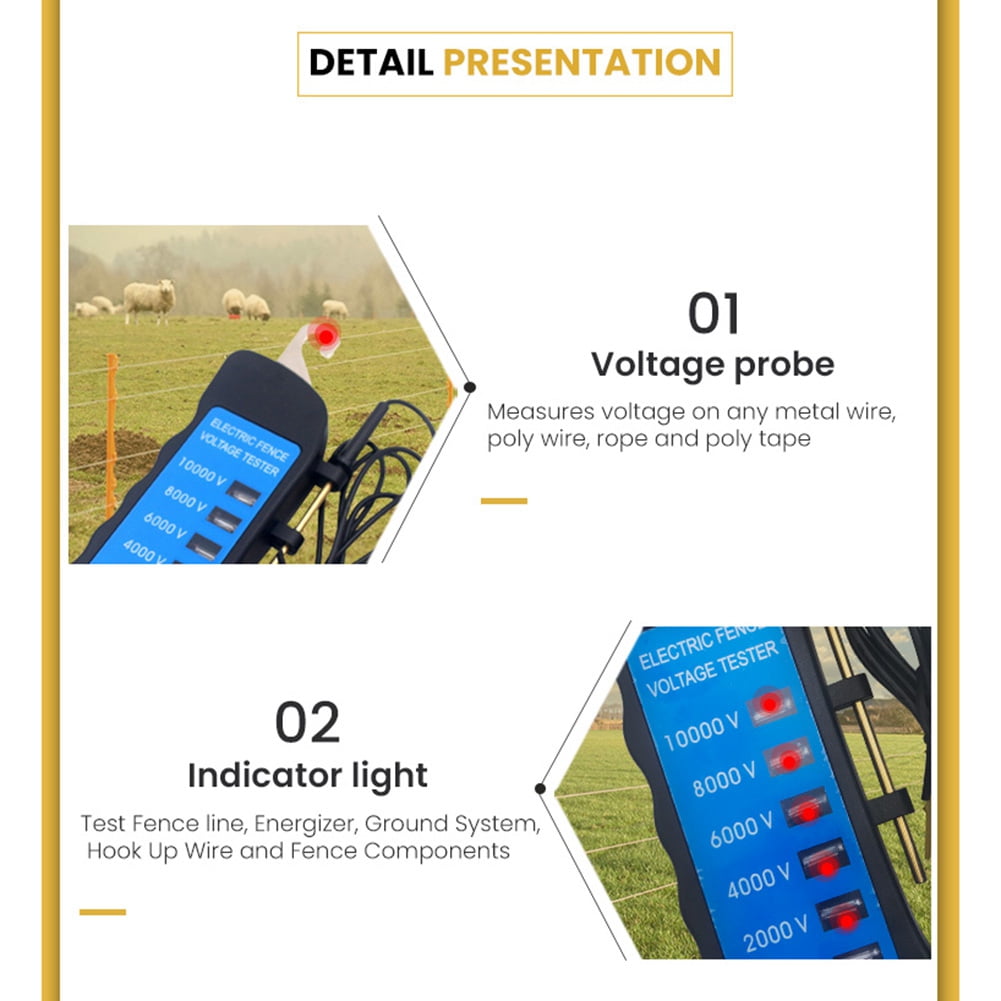 DETAIL PRESENTATION

ELECTRIC FENCE VOLTAGE TESTER
10000 V
8000 V
6000 V
4000 V

01
Voltage probe
Measures voltage on any metal wire, poly wire, rope and poly tape

02
Indicator light
Test Fence line, Energizer, Ground System, Hook Up Wire and Fence Components

ELECTRIC FENCE VOLTAGE TESTER
10000 V
8000 V
6000 V
4000 V
2000 V